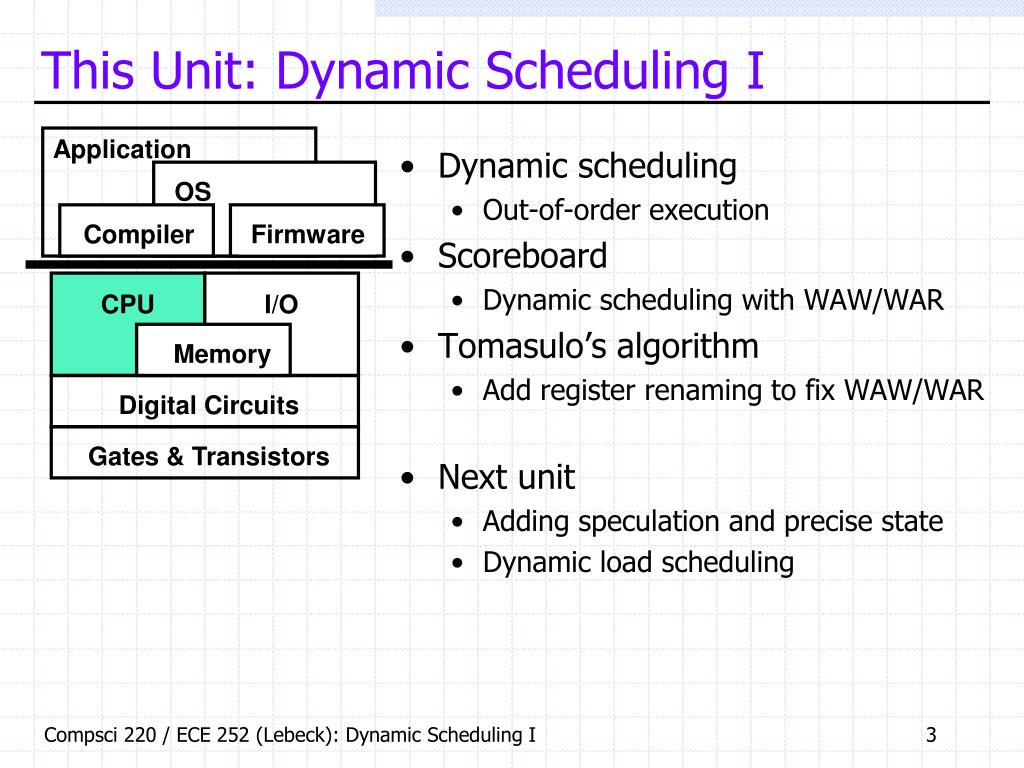 This Unit: Dynamic Scheduling I

Application
OS
Compiler
Firmware
CPU
I/O
Memory
Digital Circuits
Gates & Transistors

• Dynamic scheduling
  • Out-of-order execution
• Scoreboard
  • Dynamic scheduling with WAW/WAR
• Tomasulo's algorithm
  • Add register renaming to fix WAW/WAR

• Next unit
  • Adding speculation and precise state
  • Dynamic load scheduling

Compsci 220 / ECE 252 (Lebeck): Dynamic Scheduling I
3